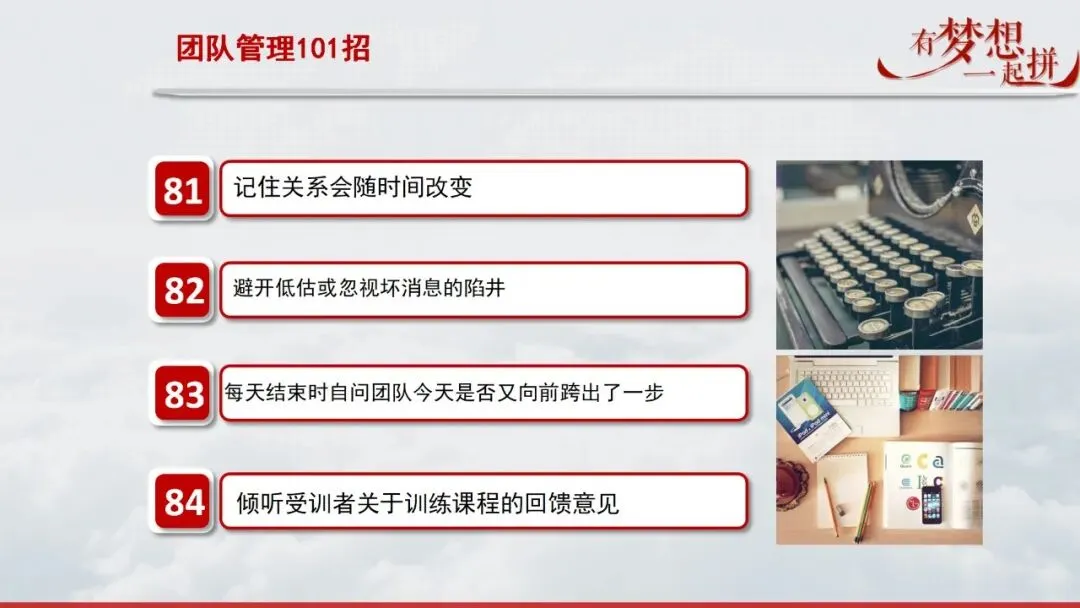 团队管理101招

有梦想
一起拼

81 记住关系会随时间改变

82 避开低估或忽视坏消息的陷井

83 每天结束时自问团队今天是否又向前跨出了一步

84 倾听受训者关于训练课程的回馈意见